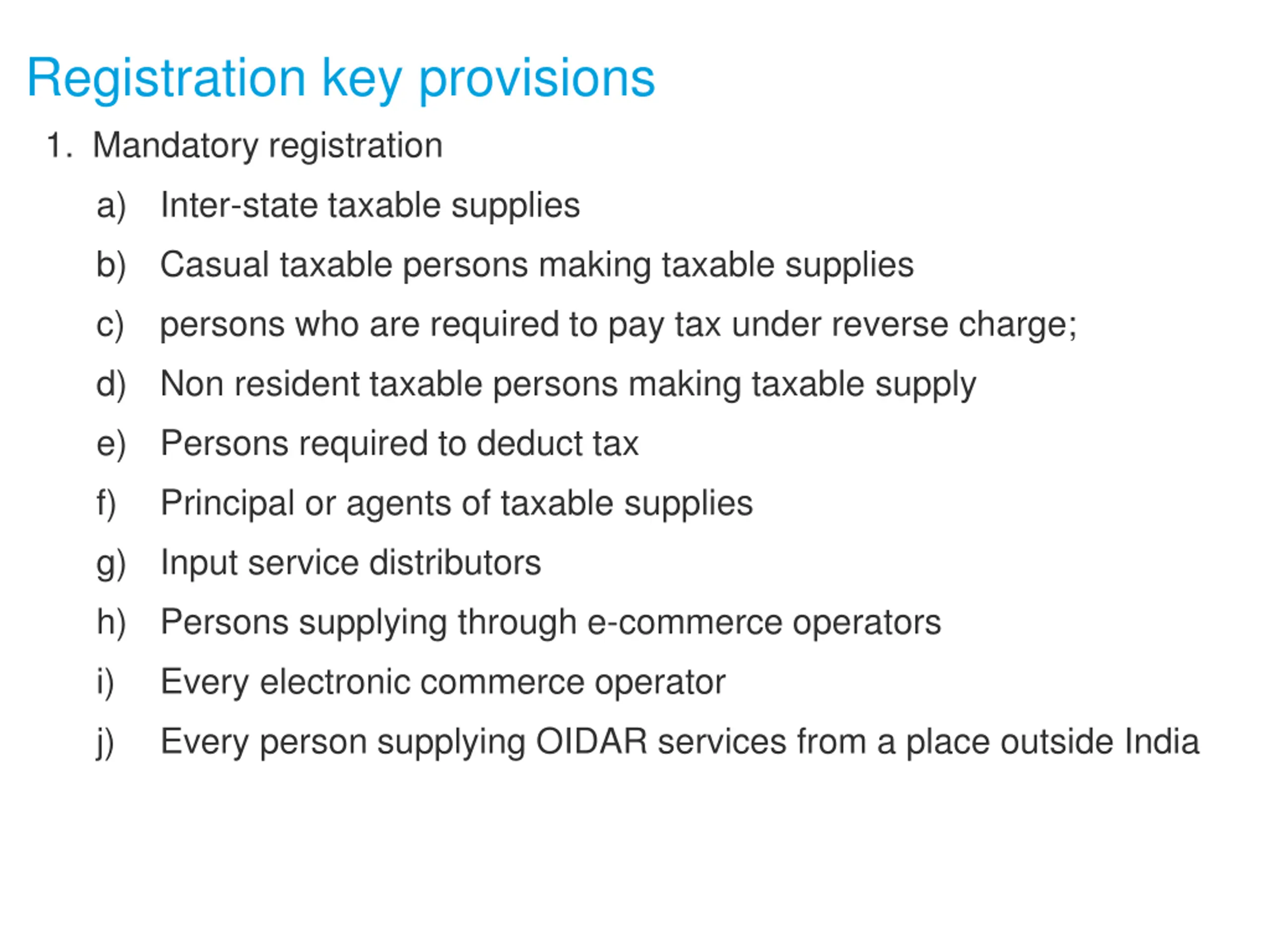 Registration key provisions

1. Mandatory registration

a) Inter-state taxable supplies

b) Casual taxable persons making taxable supplies

c) persons who are required to pay tax under reverse charge;

d) Non resident taxable persons making taxable supply

e) Persons required to deduct tax

f) Principal or agents of taxable supplies

g) Input service distributors

h) Persons supplying through e-commerce operators

i) Every electronic commerce operator

j) Every person supplying OIDAR services from a place outside India